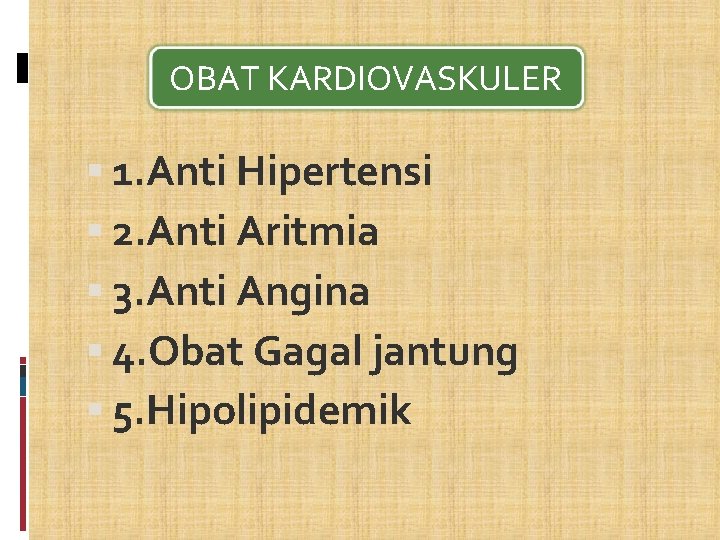 OBAT KARDIOVASKULER

1.Anti Hipertensi
2.Anti Aritmia
3.Anti Angina
4.Obat Gagal jantung
5.Hipolipidemik